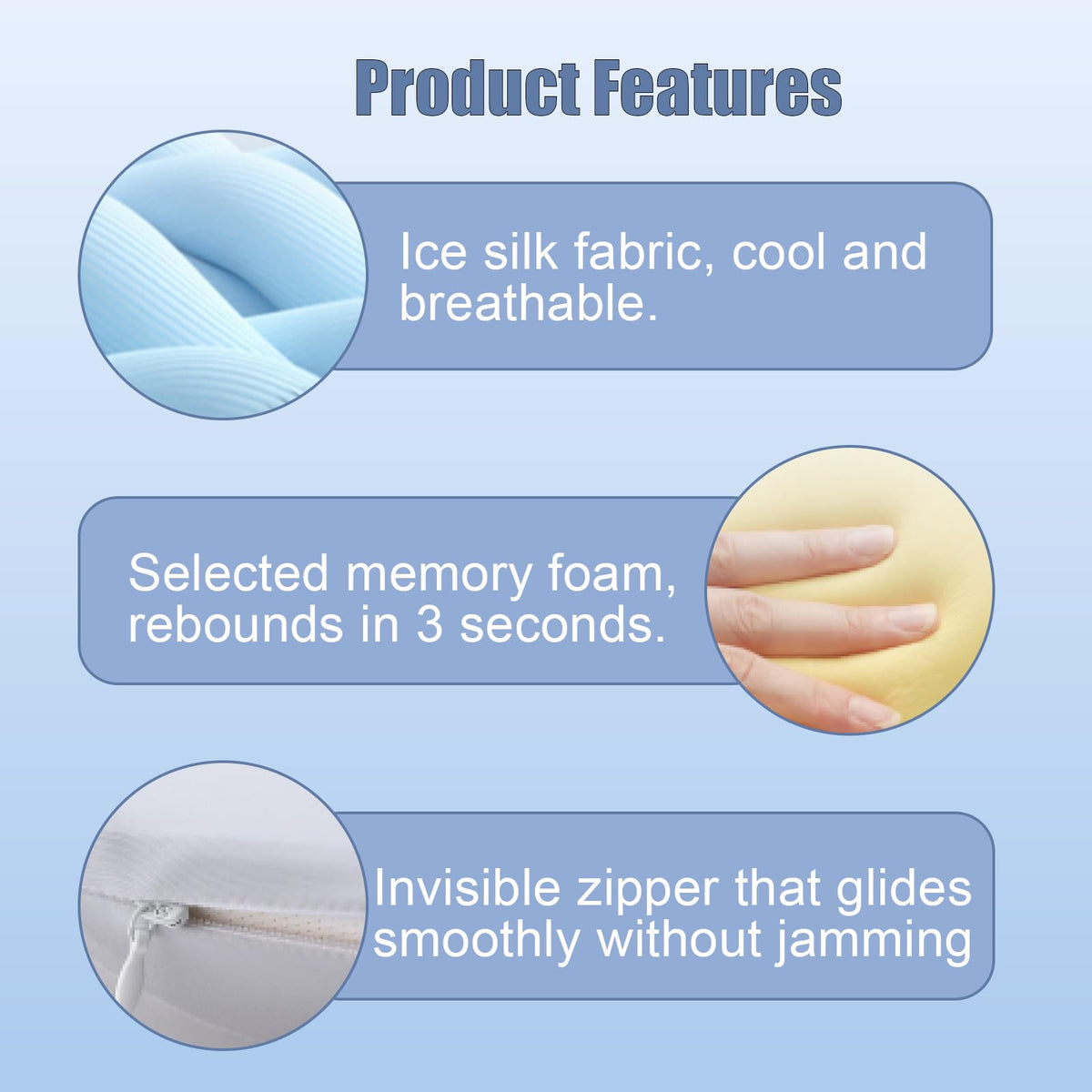 Product Features

Ice silk fabric, cool and breathable.

Selected memory foam, rebounds in 3 seconds.

Invisible zipper that glides smoothly without jamming